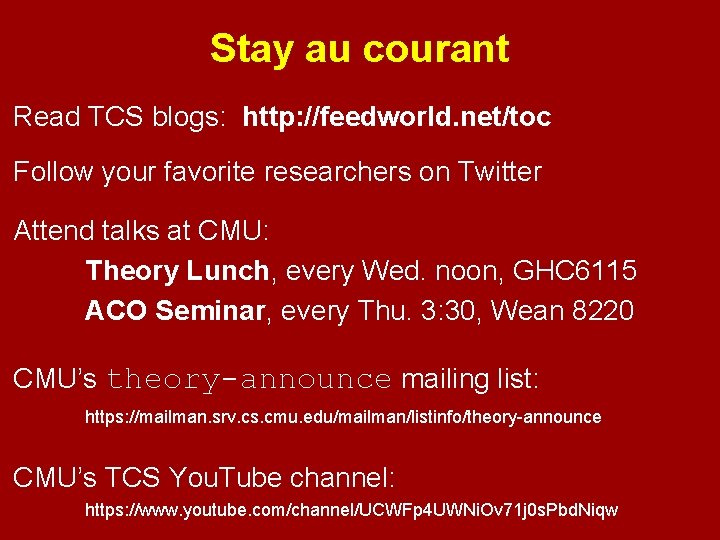 Stay au courant

Read TCS blogs: http://feedworld.net/toc

Follow your favorite researchers on Twitter

Attend talks at CMU:

Theory Lunch, every Wed. noon, GHC6115

ACO Seminar, every Thu. 3:30, Wean 8220

CMU's theory-announce mailing list:

https://mailman.srv.cs.cmu.edu/mailman/listinfo/theory-announce

CMU's TCS YouTube channel:

https://www.youtube.com/channel/UCWFp4UWNiOv71j0sPbdNiqw